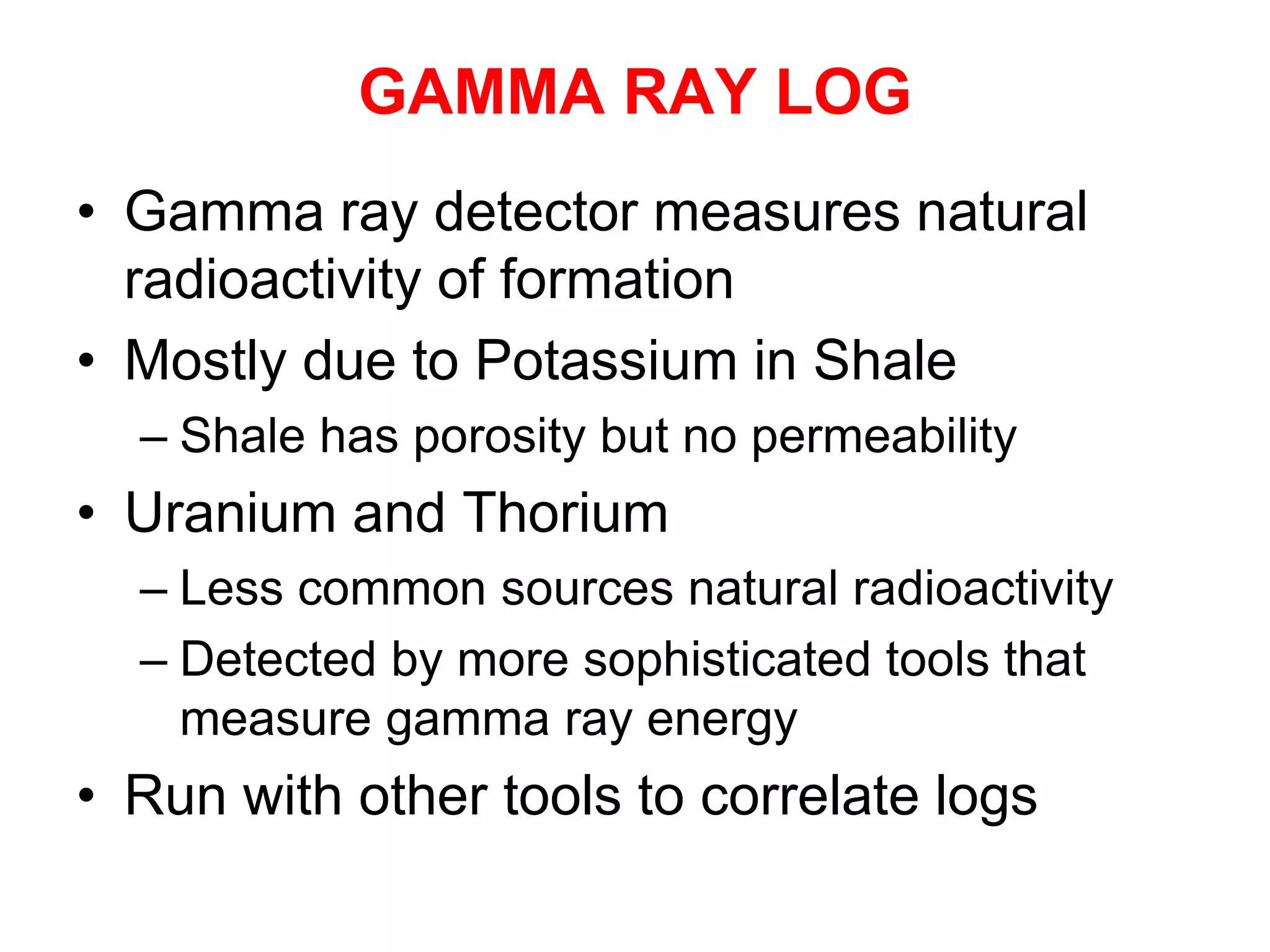 GAMMA RAY LOG

• Gamma ray detector measures natural radioactivity of formation
• Mostly due to Potassium in Shale
– Shale has porosity but no permeability
• Uranium and Thorium
– Less common sources natural radioactivity
– Detected by more sophisticated tools that measure gamma ray energy
• Run with other tools to correlate logs